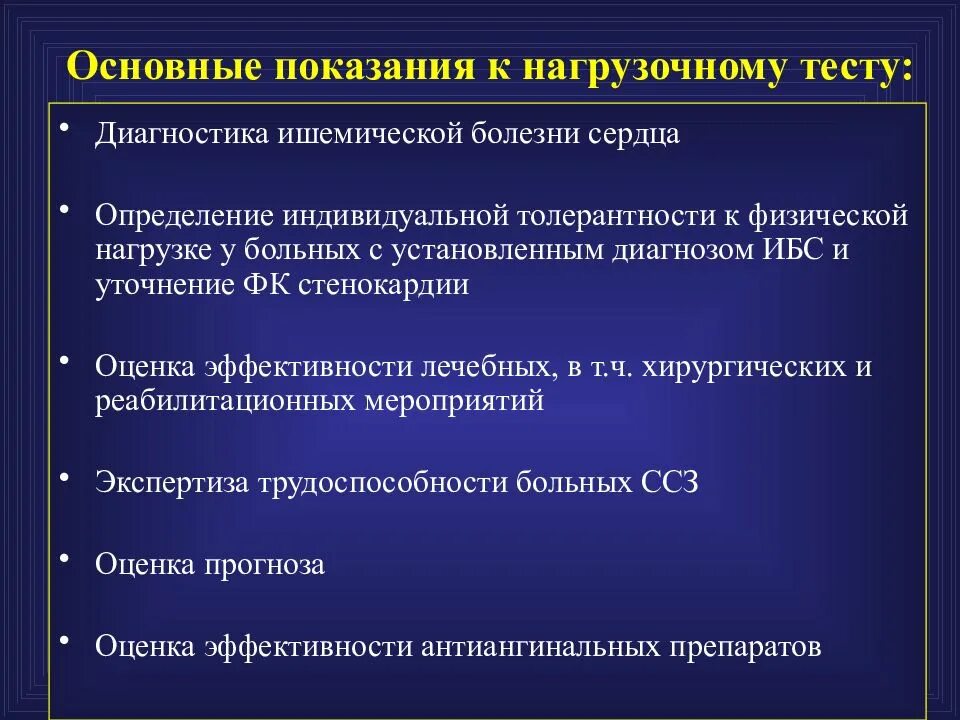 Основные показания к нагрузочному тесту:

• Диагностика ишемической болезни сердца

• Определение индивидуальной толерантности к физической нагрузке у больных с установленным диагнозом ИБС и уточнение ФК стенокардии

• Оценка эффективности лечебных, в т.ч. хирургических и реабилитационных мероприятий

• Экспертиза трудоспособности больных ССЗ

• Оценка прогноза

• Оценка эффективности антиангинальных препаратов